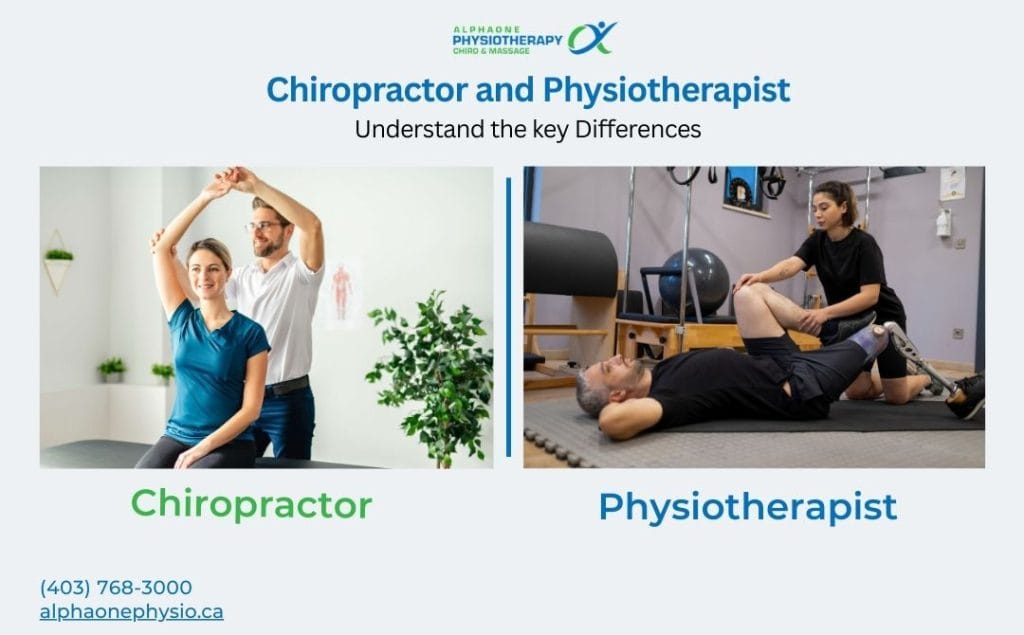 ALPHAONE
PHYSIOTHERAPY
CHIRO & MASSAGE

Chiropractor and Physiotherapist
Understand the key Differences

Chiropractor

Physiotherapist

(403) 768-3000
alphaonephysio.ca